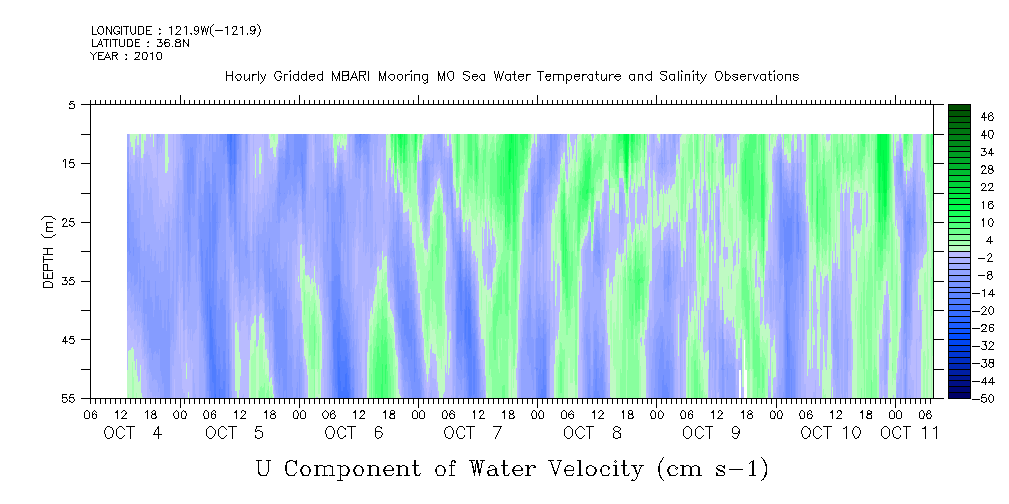 LONGITUDE : 121.9W(-121.9)
LATITUDE : 36.8N
YEAR : 2010

Hourly Gridded MBARI Mooring M0 Sea Water Temperature and Salinity Observations

DEPTH (m)

5
15
25
35
45
55

46
40
34
28
22
16
10
4
-2
-8
-14
-20
-26
-32
-38
-44
-50

06 12 18 00 06 12 18 00 06 12 18 00 06 12 18 00 06 12 18 00 06 12 18 00 06 12 18 00 06
OCT 4 OCT 5 OCT 6 OCT 7 OCT 8 OCT 9 OCT 10 OCT 11

U Component of Water Velocity (cm s-1)